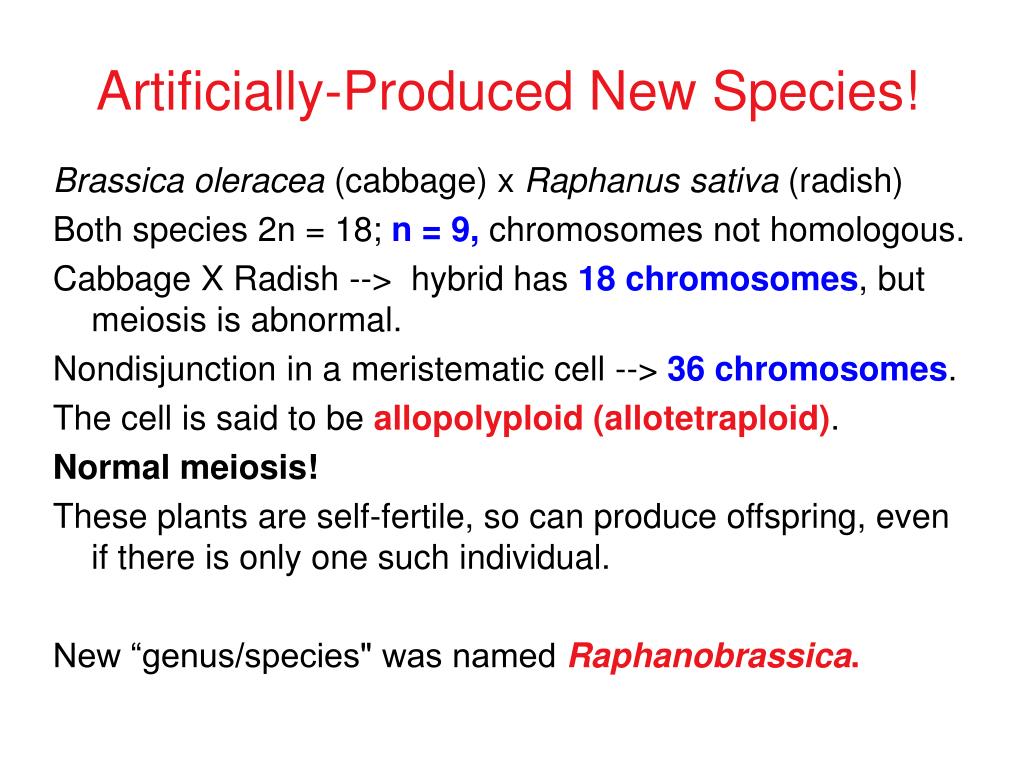 Artificially-Produced New Species!

Brassica oleracea (cabbage) x Raphanus sativa (radish)

Both species 2n = 18; n = 9, chromosomes not homologous.

Cabbage X Radish --> hybrid has 18 chromosomes, but meiosis is abnormal.

Nondisjunction in a meristematic cell --> 36 chromosomes.

The cell is said to be allopolyploid (allotetraploid).

Normal meiosis!

These plants are self-fertile, so can produce offspring, even if there is only one such individual.

New “genus/species" was named Raphanobrassica.